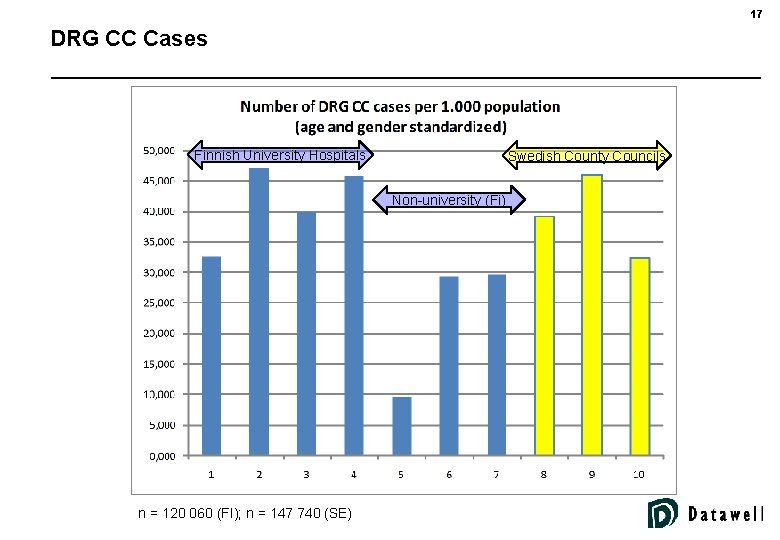 17

DRG CC Cases

Number of DRG CC cases per 1.000 population
(age and gender standardized)

Finnish University Hospitals

Swedish County Councils

Non-university (FI)

50,000
45,000
40,000
35,000
30,000
25,000
20,000
15,000
10,000
5,000
0,000

1 2 3 4 5 6 7 8 9 10

n = 120 060 (FI); n = 147 740 (SE)

Datawell